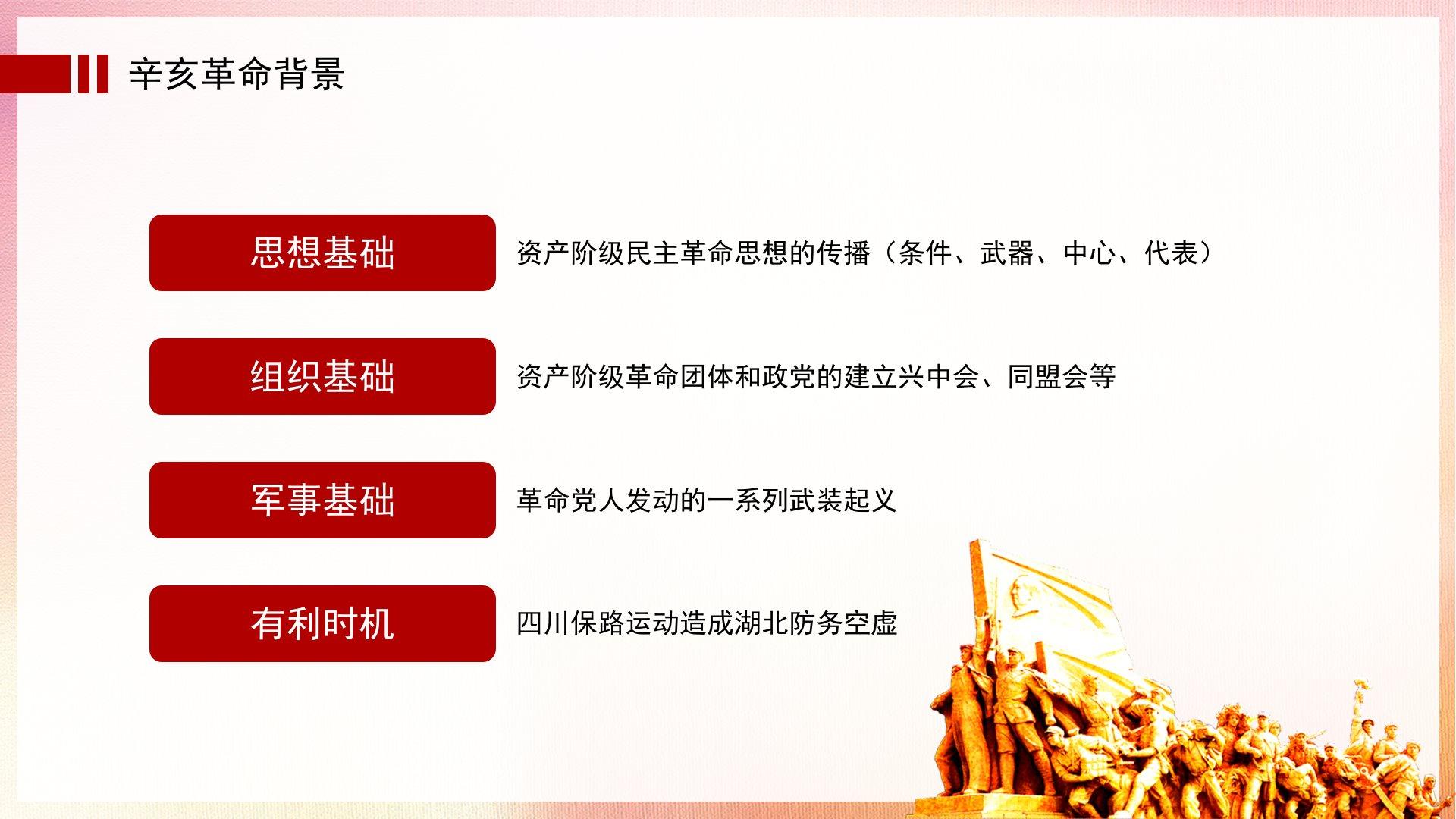 辛亥革命背景

思想基础

资产阶级民主革命思想的传播（条件、武器、中心、代表）

组织基础

资产阶级革命团体和政党的建立兴中会、同盟会等

军事基础

革命党人发动的一系列武装起义

有利时机

四川保路运动造成湖北防务空虚